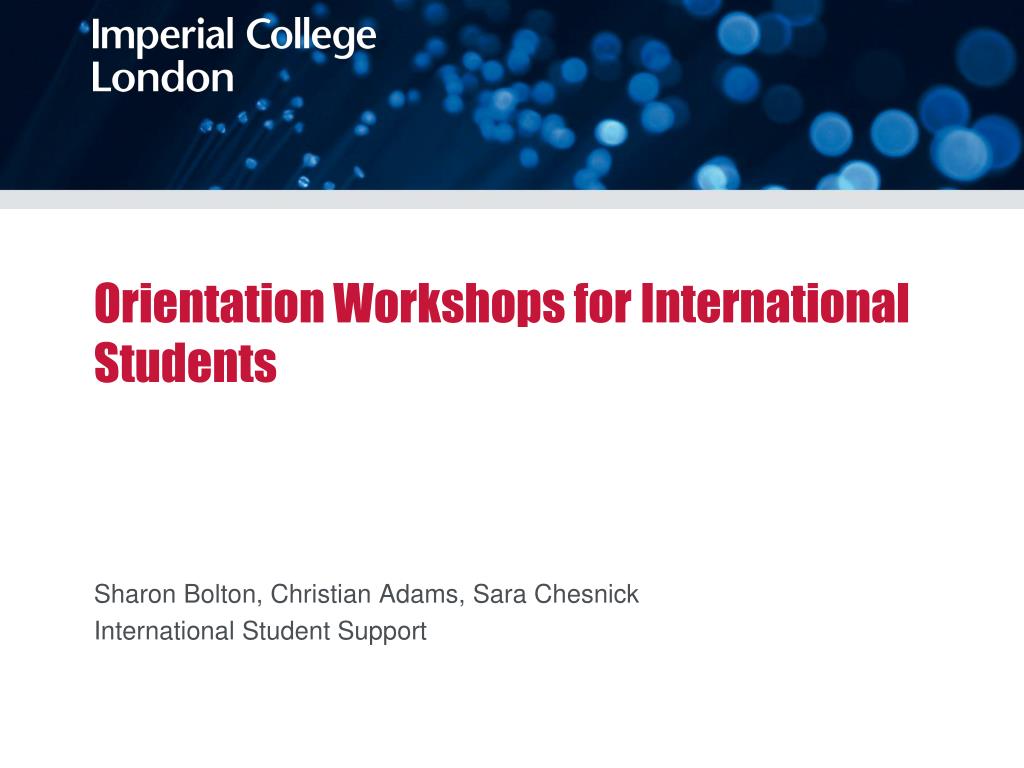 Imperial College London

Orientation Workshops for International Students

Sharon Bolton, Christian Adams, Sara Chesnick
International Student Support